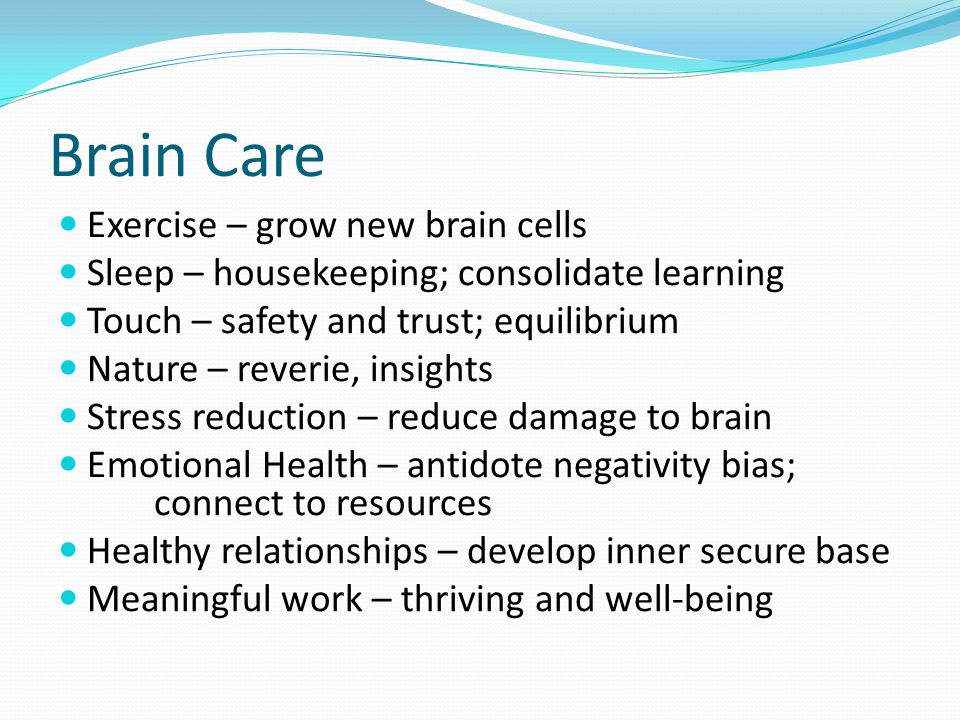 Brain Care

- Exercise – grow new brain cells
- Sleep – housekeeping; consolidate learning
- Touch – safety and trust; equilibrium
- Nature – reverie, insights
- Stress reduction – reduce damage to brain
- Emotional Health – antidote negativity bias; connect to resources
- Healthy relationships – develop inner secure base
- Meaningful work – thriving and well-being